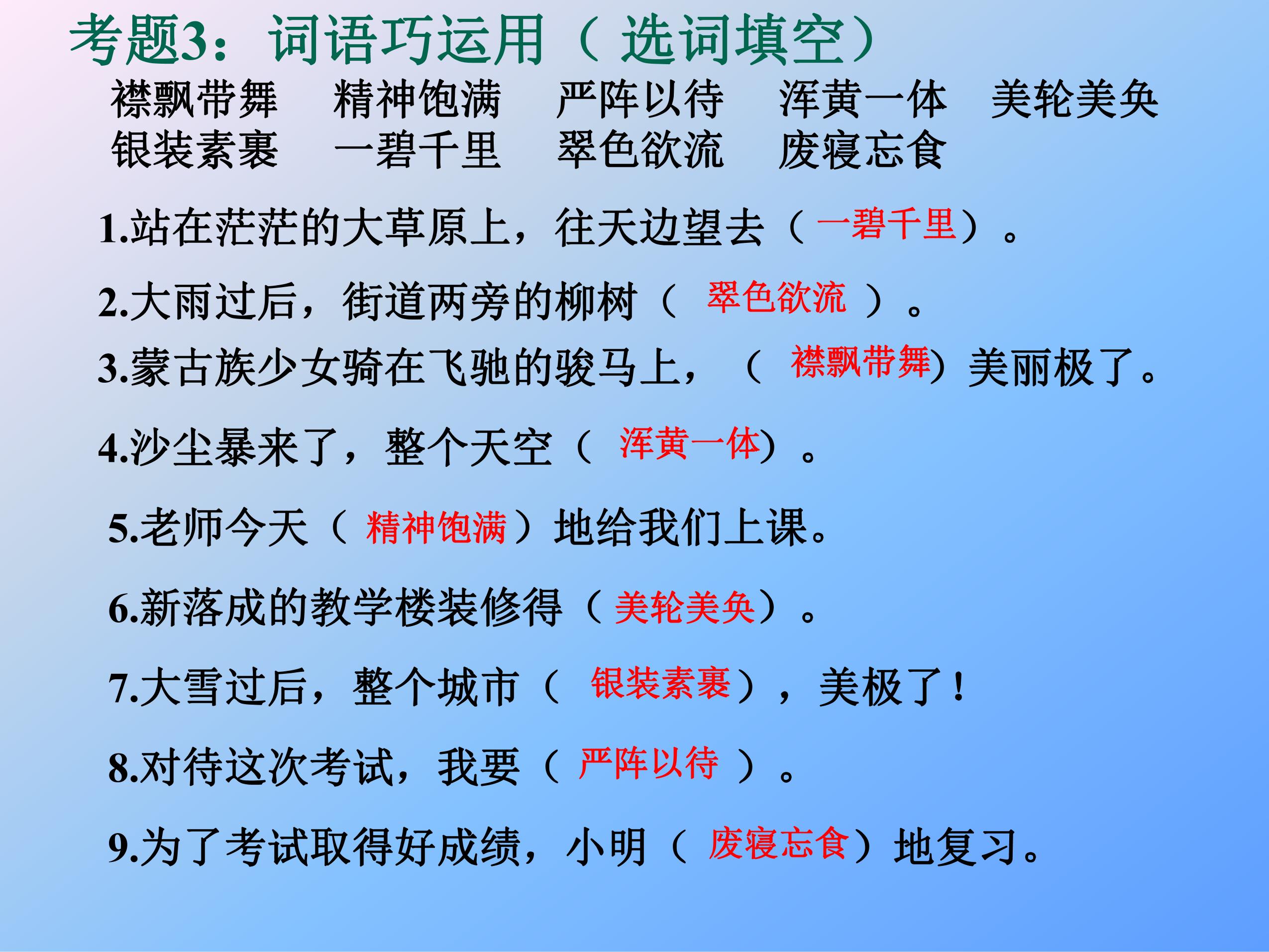 考题3：词语巧运用（选词填空）

襟飘带舞 精神饱满 严阵以待 浑黄一体 美轮美奂
银装素裹 一碧千里 翠色欲流 废寝忘食

1.站在茫茫的大草原上，往天边望去（一碧千里）。

2.大雨过后，街道两旁的柳树（翠色欲流）。

3.蒙古族少女骑在飞驰的骏马上，（襟飘带舞）美丽极了。

4.沙尘暴来了，整个天空（浑黄一体）。

5.老师今天（精神饱满）地给我们上课。

6.新落成的教学楼装修得（美轮美奂）。

7.大雪过后，整个城市（银装素裹），美极了！

8.对待这次考试，我要（严阵以待）。

9.为了考试取得好成绩，小明（废寝忘食）地复习。